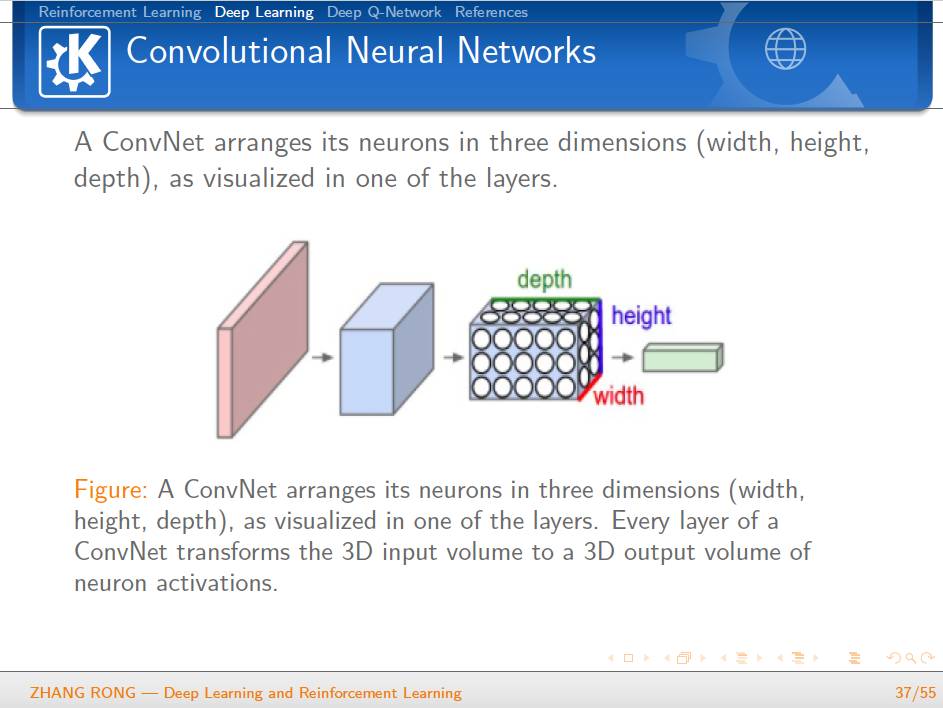 Reinforcement Learning Deep Learning Deep Q-Network References

Convolutional Neural Networks

A ConvNet arranges its neurons in three dimensions (width, height, depth), as visualized in one of the layers.

depth
height
width

Figure: A ConvNet arranges its neurons in three dimensions (width, height, depth), as visualized in one of the layers. Every layer of a ConvNet transforms the 3D input volume to a 3D output volume of neuron activations.

ZHANG RONG — Deep Learning and Reinforcement Learning 37/55